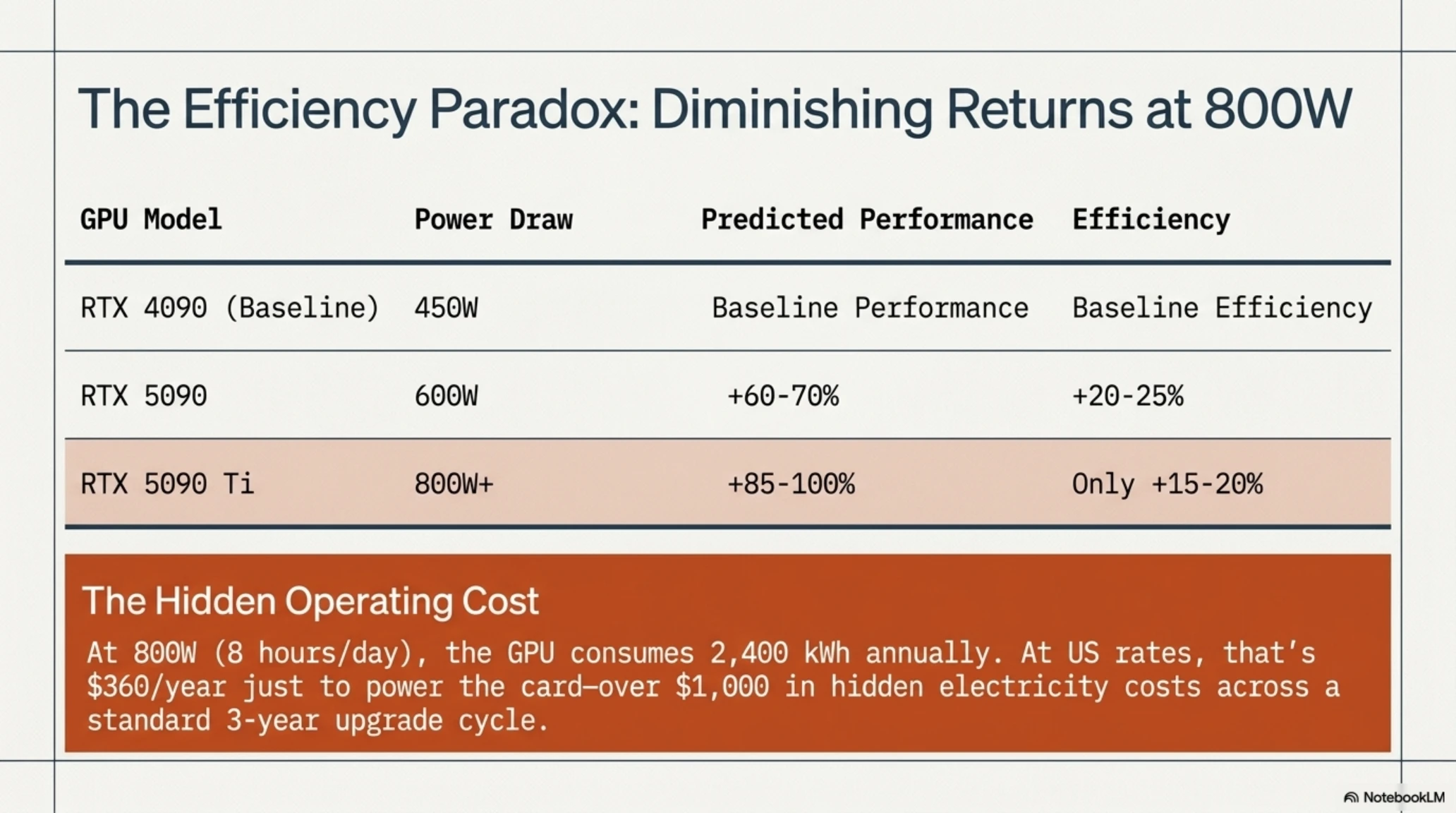 The Efficiency Paradox: Diminishing Returns at 800W

| GPU Model | Power Draw | Predicted Performance | Efficiency |
|---|---|---|---|
| RTX 4090 (Baseline) | 450W | Baseline Performance | Baseline Efficiency |
| RTX 5090 | 600W | +60-70% | +20-25% |
| RTX 5090 Ti | 800W+ | +85-100% | Only +15-20% |

The Hidden Operating Cost

At 800W (8 hours/day), the GPU consumes 2,400 kWh annually. At US rates, that's $360/year just to power the card—over $1,000 in hidden electricity costs across a standard 3-year upgrade cycle.

NotebookLM